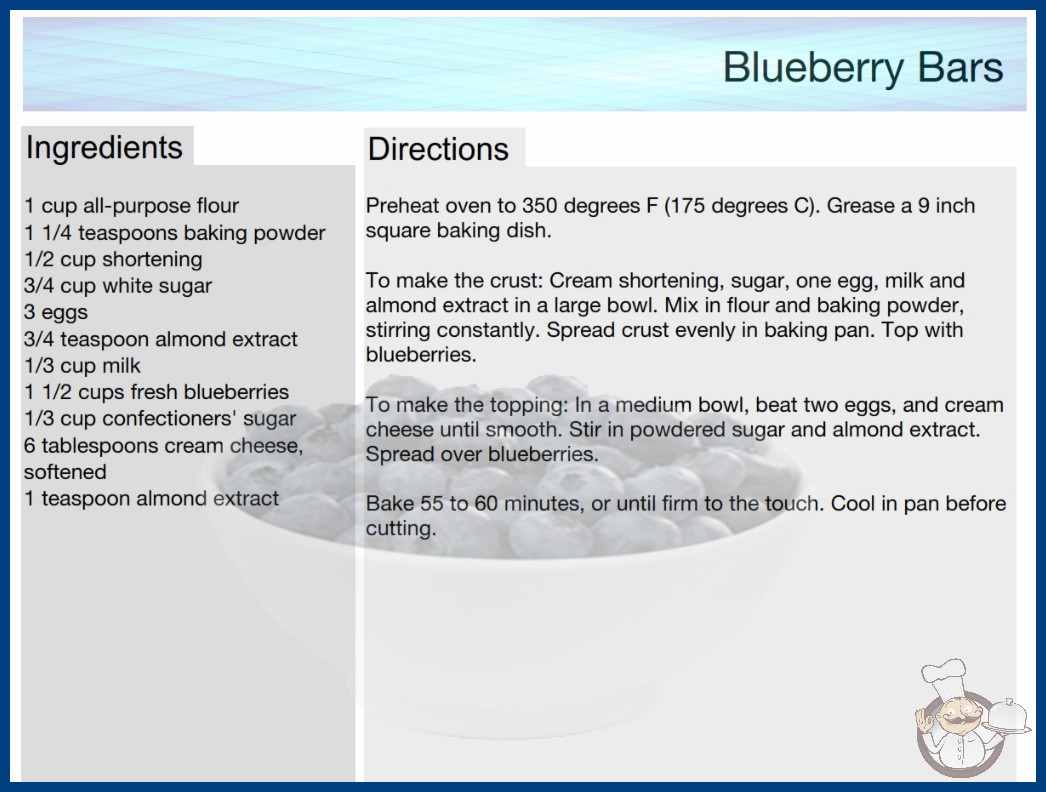 Blueberry Bars

Ingredients

1 cup all-purpose flour
1 1/4 teaspoons baking powder
1/2 cup shortening
3/4 cup white sugar
3 eggs
3/4 teaspoon almond extract
1/3 cup milk
1 1/2 cups fresh blueberries
1/3 cup confectioners' sugar
6 tablespoons cream cheese, softened
1 teaspoon almond extract

Directions

Preheat oven to 350 degrees F (175 degrees C). Grease a 9 inch square baking dish.

To make the crust: Cream shortening, sugar, one egg, milk and almond extract in a large bowl. Mix in flour and baking powder, stirring constantly. Spread crust evenly in baking pan. Top with blueberries.

To make the topping: In a medium bowl, beat two eggs, and cream cheese until smooth. Stir in powdered sugar and almond extract. Spread over blueberries.

Bake 55 to 60 minutes, or until firm to the touch. Cool in pan before cutting.